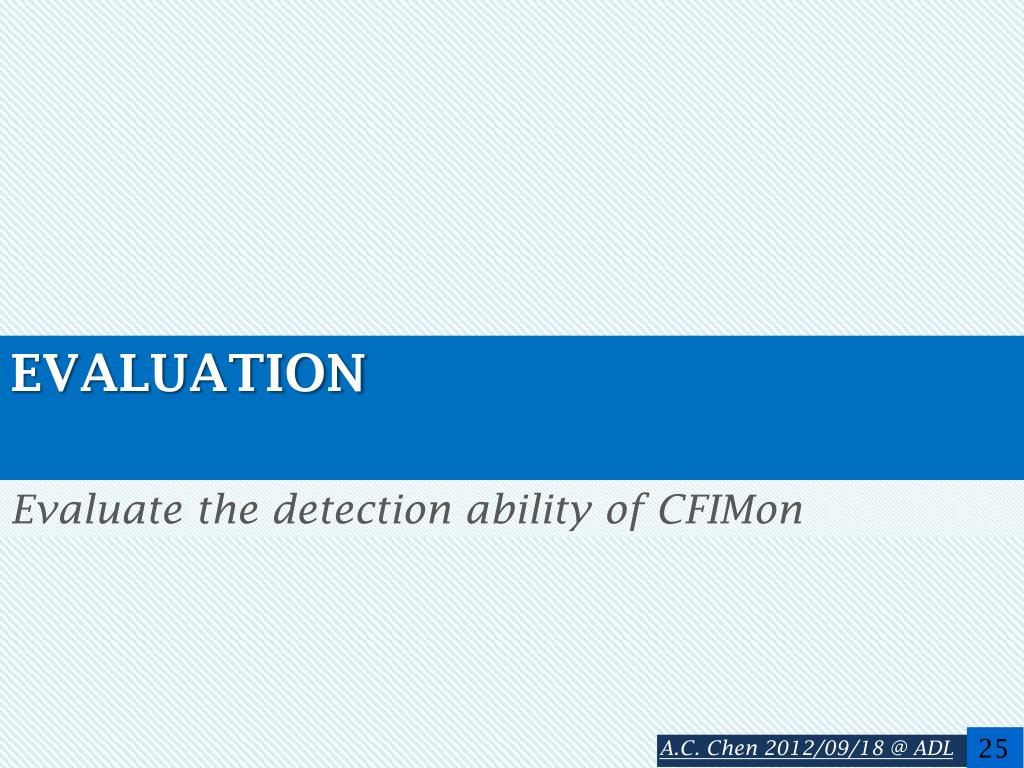 EVALUATION

Evaluate the detection ability of CFIMon

A.C. Chen 2012/09/18 @ ADL 25